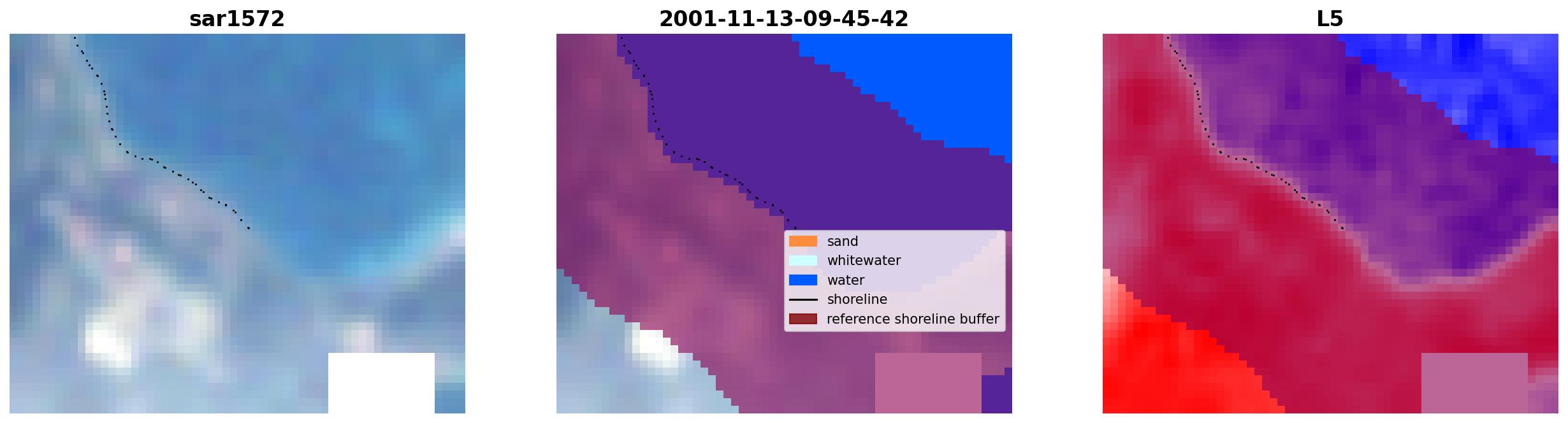 sar1572

2001-11-13-09-45-42

sand
whitewater
water
shoreline
reference shoreline buffer

L5